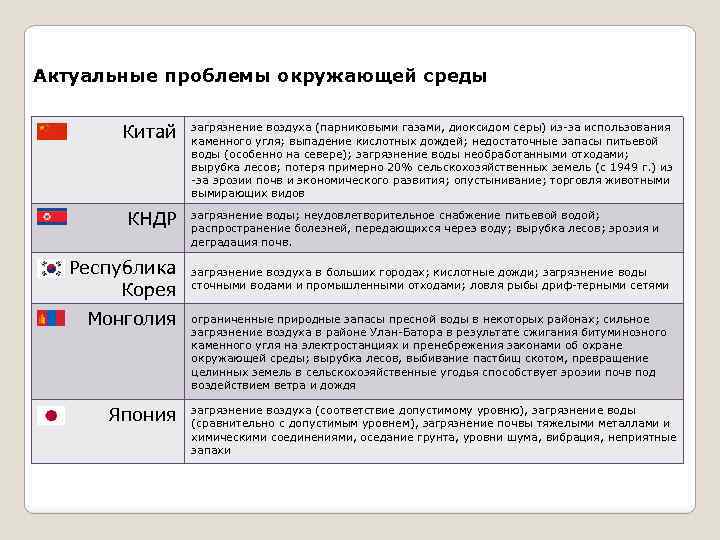 Актуальные проблемы окружающей среды

| | |
|---|---|
| Китай | загрязнение воздуха (парниковыми газами, диоксидом серы) из-за использования каменного угля; выпадение кислотных дождей; недостаточные запасы питьевой воды (особенно на севере); загрязнение воды необработанными отходами; вырубка лесов; потеря примерно 20% сельскохозяйственных земель (с 1949 г.) из-за эрозии почв и экономического развития; опустынивание; торговля животными вымирающих видов |
| КНДР | загрязнение воды; неудовлетворительное снабжение питьевой водой; распространение болезней, передающихся через воду; вырубка лесов; эрозия и деградация почв. |
| Республика Корея | загрязнение воздуха в больших городах; кислотные дожди; загрязнение воды сточными водами и промышленными отходами; ловля рыбы дриф-терными сетями |
| Монголия | ограниченные природные запасы пресной воды в некоторых районах; сильное загрязнение воздуха в районе Улан-Батора в результате сжигания битуминозного каменного угля на электростанциях и пренебрежения законами об охране окружающей среды; вырубка лесов, выбивание пастбищ скотом, превращение целинных земель в сельскохозяйственные угодья способствует эрозии почв под воздействием ветра и дождя |
| Япония | загрязнение воздуха (соответствие допустимому уровню), загрязнение воды (сравнительно с допустимым уровнем), загрязнение почвы тяжелыми металлами и химическими соединениями, оседание грунта, уровни шума, вибрация, неприятные запахи |